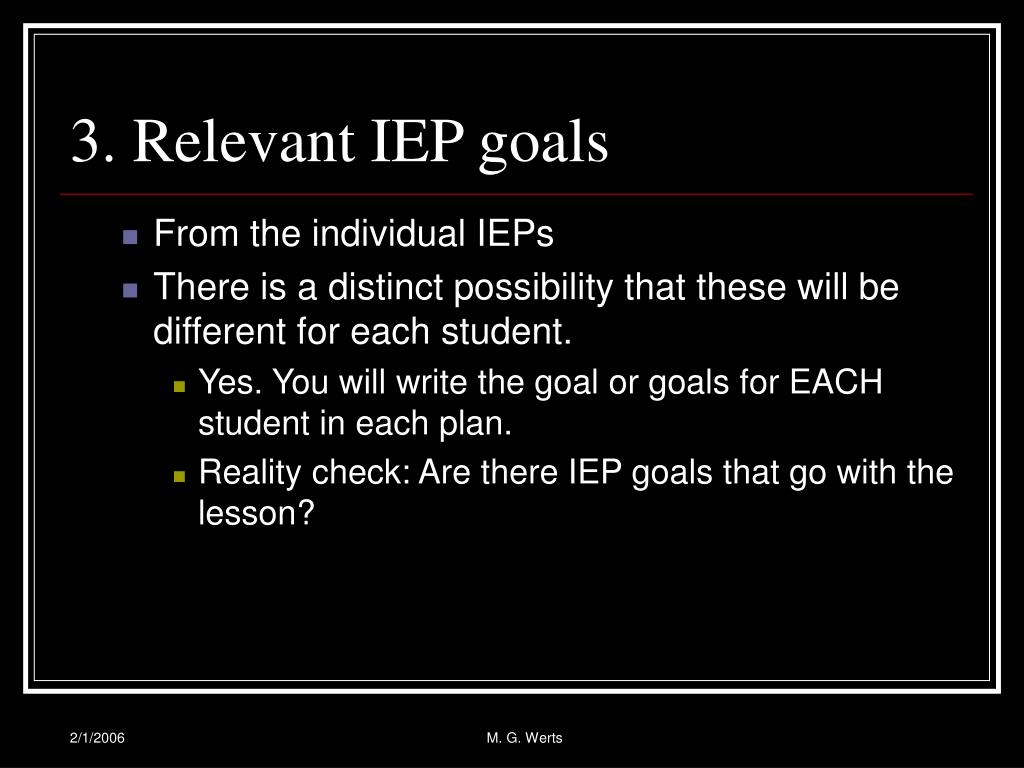 3. Relevant IEP goals

From the individual IEPs

There is a distinct possibility that these will be different for each student.

Yes. You will write the goal or goals for EACH student in each plan.

Reality check: Are there IEP goals that go with the lesson?

2/1/2006

M. G. Werts